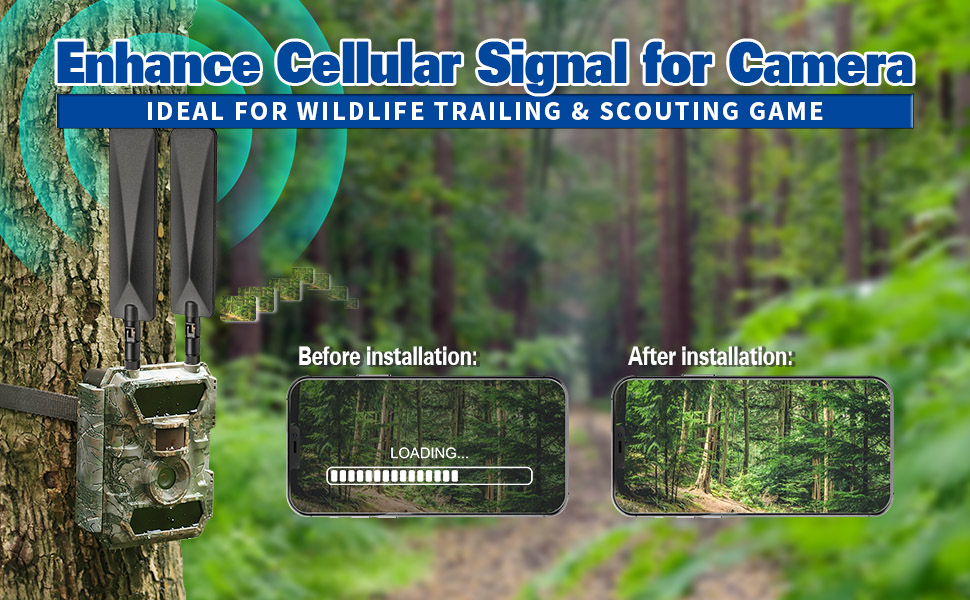 Enhance Cellular Signal for Camera

IDEAL FOR WILDLIFE TRAILING & SCOUTING GAME

Before installation:

LOADING...

After installation: